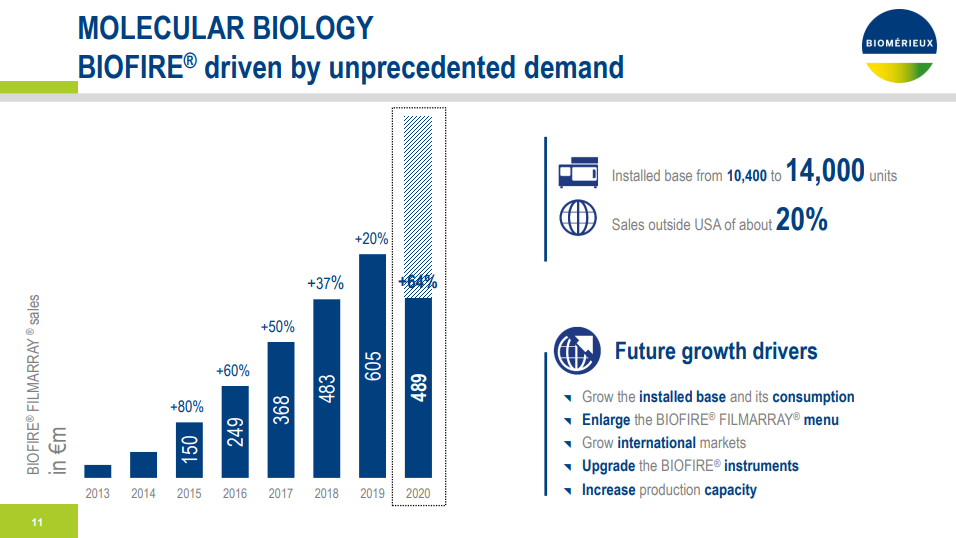 MOLECULAR BIOLOGY
BIOFIRE® driven by unprecedented demand

BIOMÉRIEUX

BIOFIRE® FILMARRAY® sales
in €m

+80%
+60%
+50%
+37%
+20%
+64%

150
249
368
483
605
489

2013 2014 2015 2016 2017 2018 2019 2020

Installed base from 10,400 to 14,000 units

Sales outside USA of about 20%

Future growth drivers

Grow the installed base and its consumption
Enlarge the BIOFIRE® FILMARRAY® menu
Grow international markets
Upgrade the BIOFIRE® instruments
Increase production capacity

11